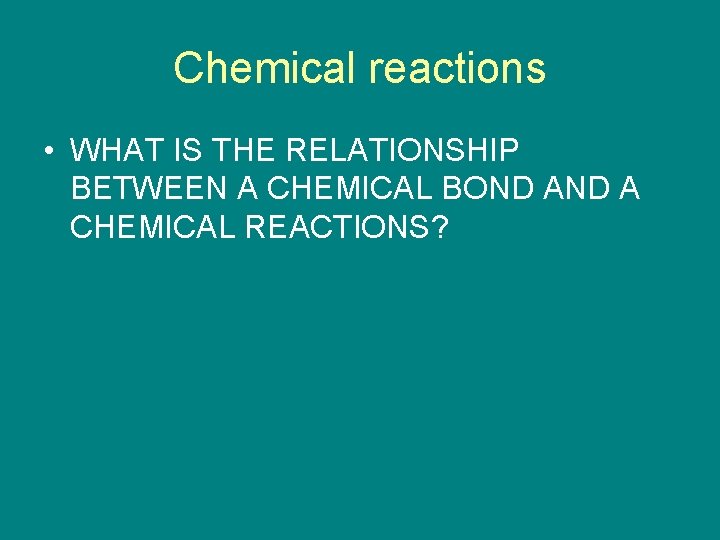 Chemical reactions

• WHAT IS THE RELATIONSHIP BETWEEN A CHEMICAL BOND AND A CHEMICAL REACTIONS?